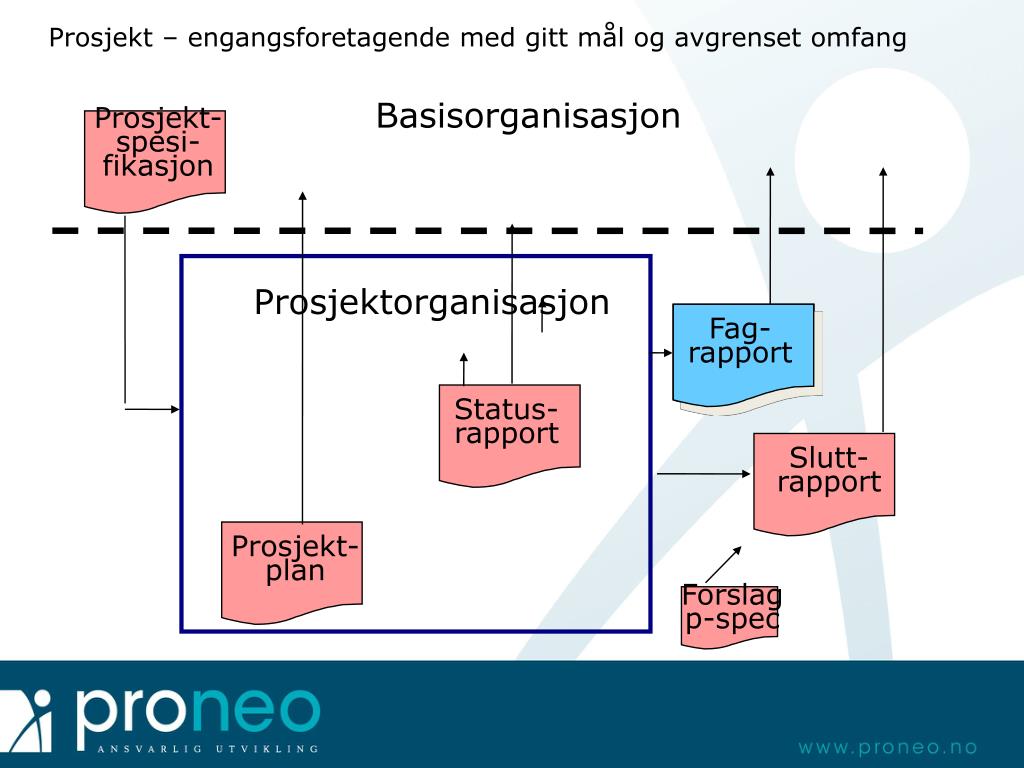 Prosjekt – engangsforetagende med gitt mål og avgrenset omfang

Prosjekt-spesi-fikasjon

Basisorganisasjon

Prosjektorganisasjon

Fag-rapport

Status-rapport

Slutt-rapport

Prosjekt-plan

Forslag p-spec

proneo
ANSVARLIG UTVIKLING

www.proneo.no